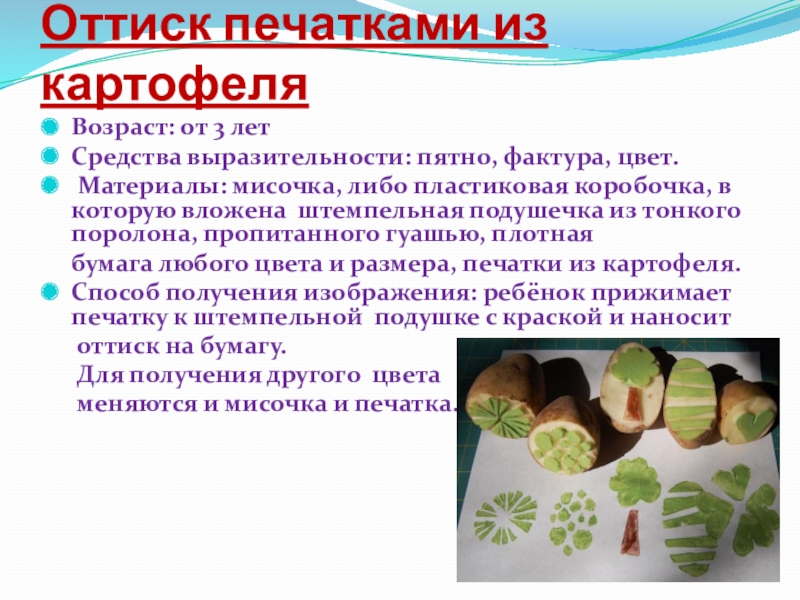 Оттиск печатками из картофеля

Возраст: от 3 лет

Средства выразительности: пятно, фактура, цвет.

Материалы: мисочка, либо пластиковая коробочка, в которую вложена штемпельная подушечка из тонкого поролона, пропитанного гуашью, плотная

бумага любого цвета и размера, печатки из картофеля.

Способ получения изображения: ребёнок прижимает печатку к штемпельной подушке с краской и наносит оттиск на бумагу.

Для получения другого цвета меняются и мисочка и печатка.